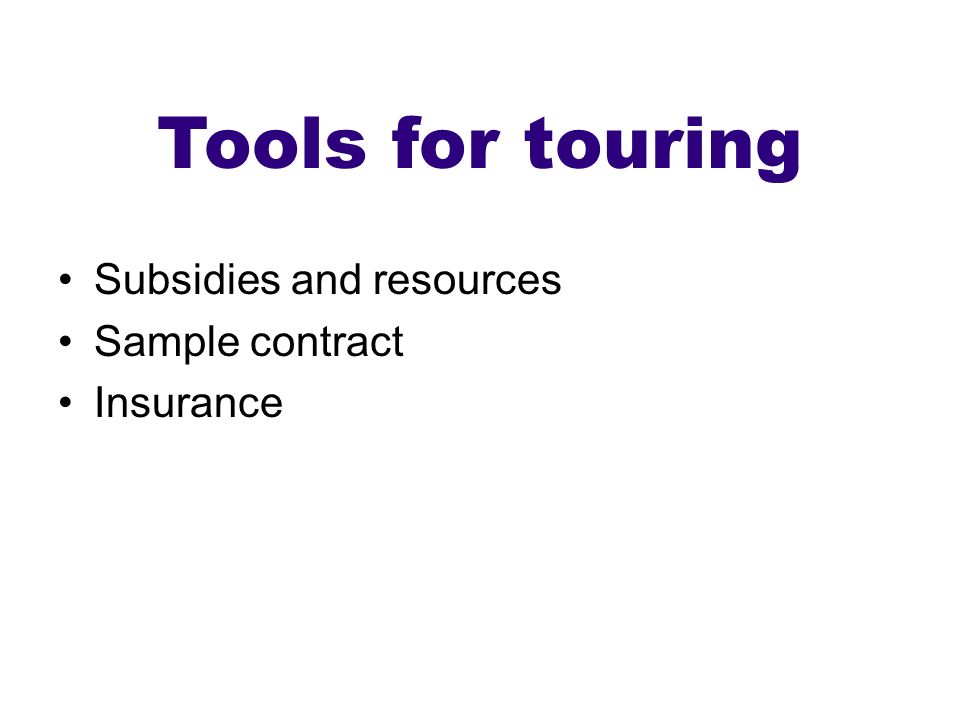 Tools for touring

• Subsidies and resources
• Sample contract
• Insurance